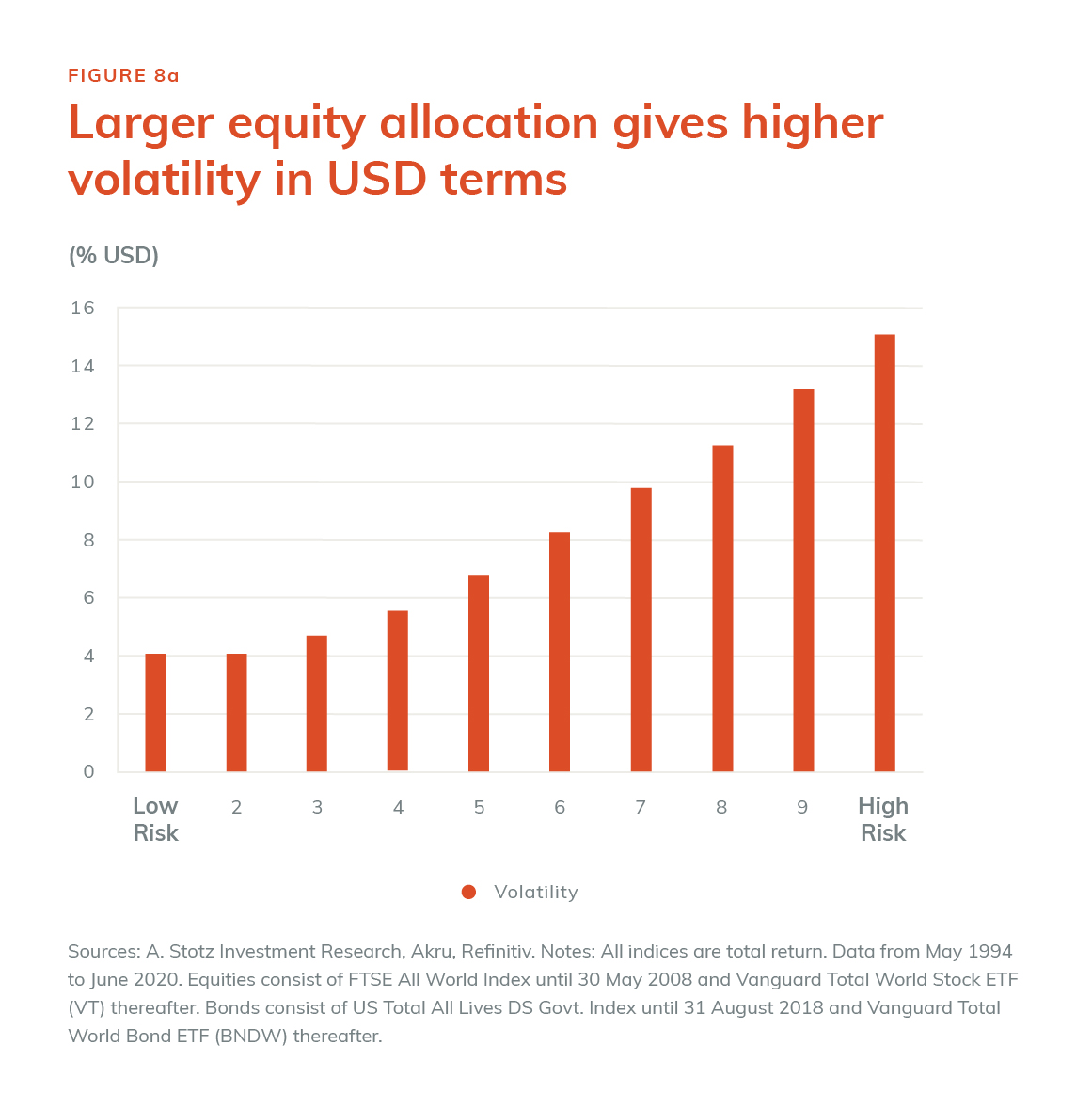 FIGURE 8a

Larger equity allocation gives higher volatility in USD terms

(% USD)

16
14
12
10
8
6
4
2
0

Low Risk
2
3
4
5
6
7
8
9
High Risk

Volatility

Sources: A. Stotz Investment Research, Akru, Refinitiv. Notes: All indices are total return. Data from May 1994 to June 2020. Equities consist of FTSE All World Index until 30 May 2008 and Vanguard Total World Stock ETF (VT) thereafter. Bonds consist of US Total All Lives DS Govt. Index until 31 August 2018 and Vanguard Total World Bond ETF (BNDW) thereafter.